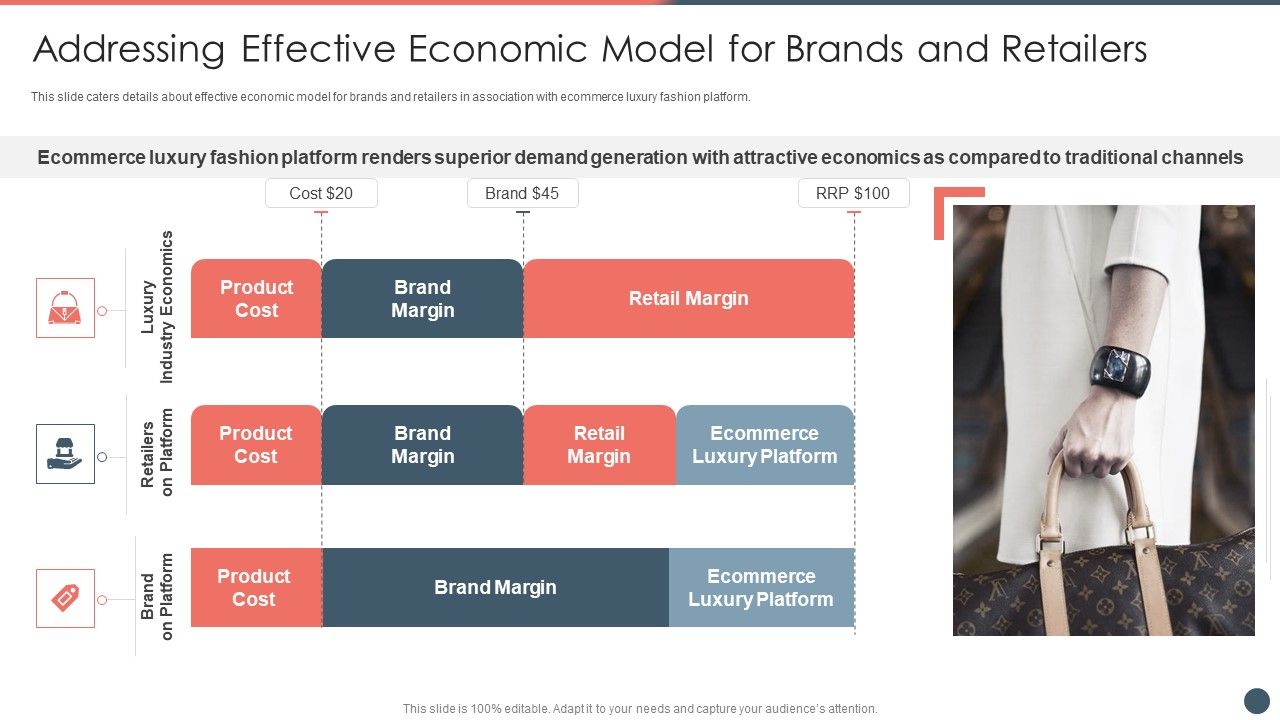 Addressing Effective Economic Model for Brands and Retailers

This slide caters details about effective economic model for brands and retailers in association with ecommerce luxury fashion platform.

Ecommerce luxury fashion platform renders superior demand generation with attractive economics as compared to traditional channels

Cost $20

Brand $45

RRP $100

Luxury Industry Economics

Product Cost

Brand Margin

Retail Margin

Retailers on Platform

Product Cost

Brand Margin

Retail Margin

Ecommerce Luxury Platform

Brand on Platform

Product Cost

Brand Margin

Ecommerce Luxury Platform

This slide is 100% editable. Adapt it to your needs and capture your audience's attention.